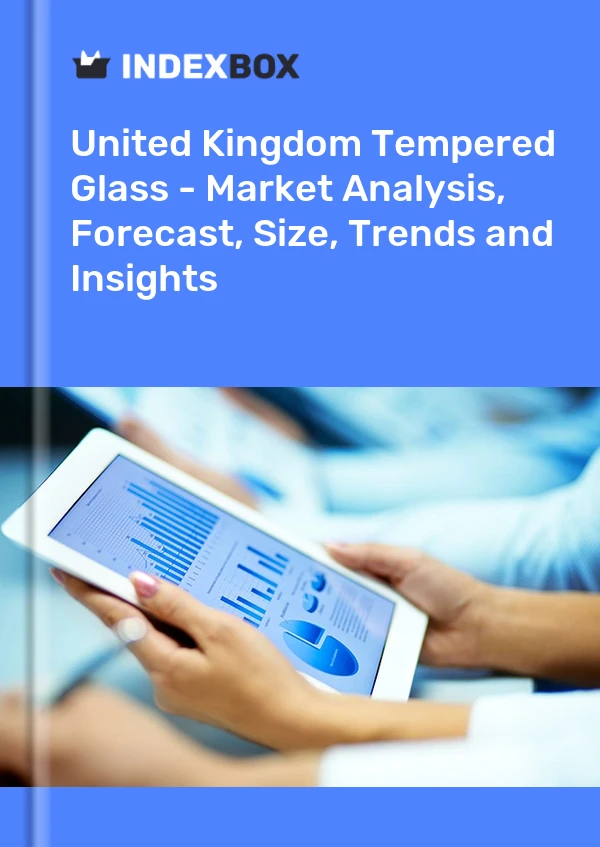 INDEXBOX

United Kingdom Tempered Glass - Market Analysis, Forecast, Size, Trends and Insights